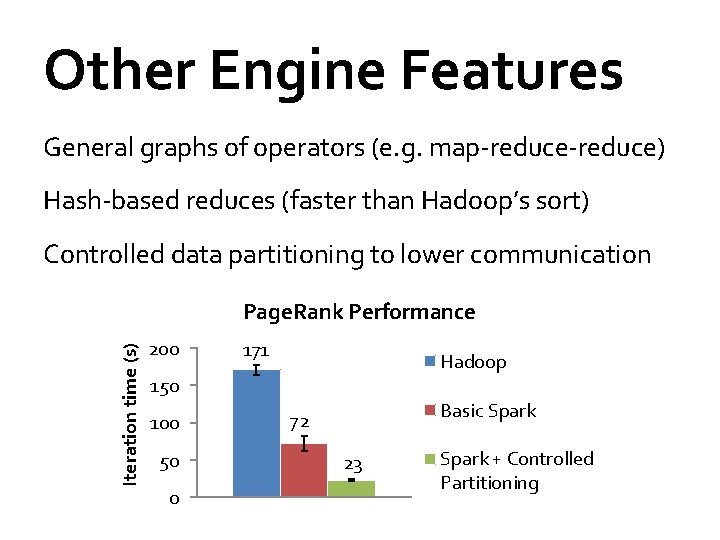 Other Engine Features

General graphs of operators (e.g. map-reduce-reduce)

Hash-based reduces (faster than Hadoop's sort)

Controlled data partitioning to lower communication

PageRank Performance

Iteration time (s)

200
150
100
50
0

171
72
23

Hadoop
Basic Spark
Spark + Controlled Partitioning